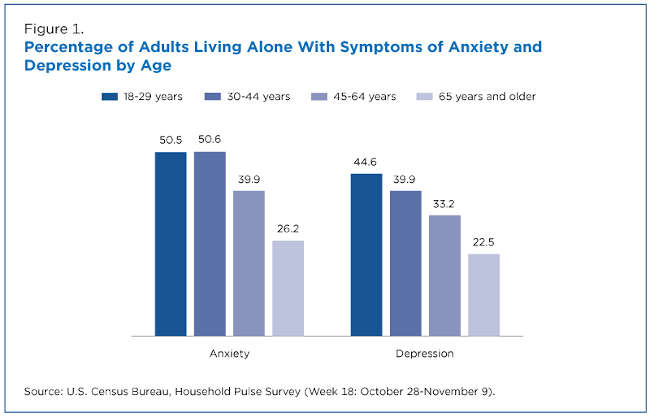 Figure 1.
Percentage of Adults Living Alone With Symptoms of Anxiety and Depression by Age

18-29 years
30-44 years
45-64 years
65 years and older

50.5
50.6
39.9
26.2
44.6
39.9
33.2
22.5

Anxiety
Depression

Source: U.S. Census Bureau, Household Pulse Survey (Week 18: October 28-November 9).